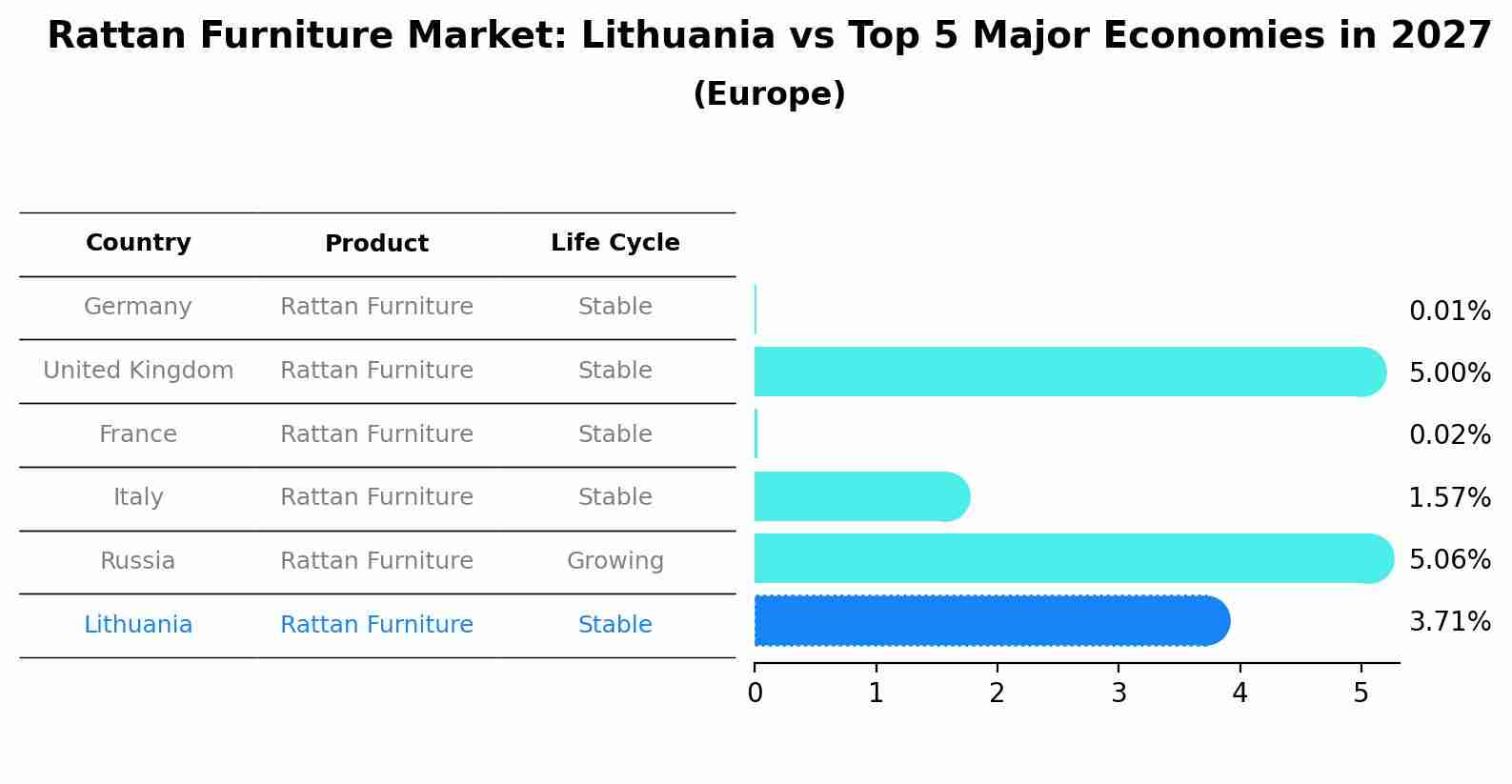 Rattan Furniture Market: Lithuania vs Top 5 Major Economies in 2027
(Europe)

| Country | Product | Life Cycle |
|---|---|---|
| Germany | Rattan Furniture | Stable |
| United Kingdom | Rattan Furniture | Stable |
| France | Rattan Furniture | Stable |
| Italy | Rattan Furniture | Stable |
| Russia | Rattan Furniture | Growing |
| Lithuania | Rattan Furniture | Stable |

0.01%
5.00%
0.02%
1.57%
5.06%
3.71%

0 1 2 3 4 5